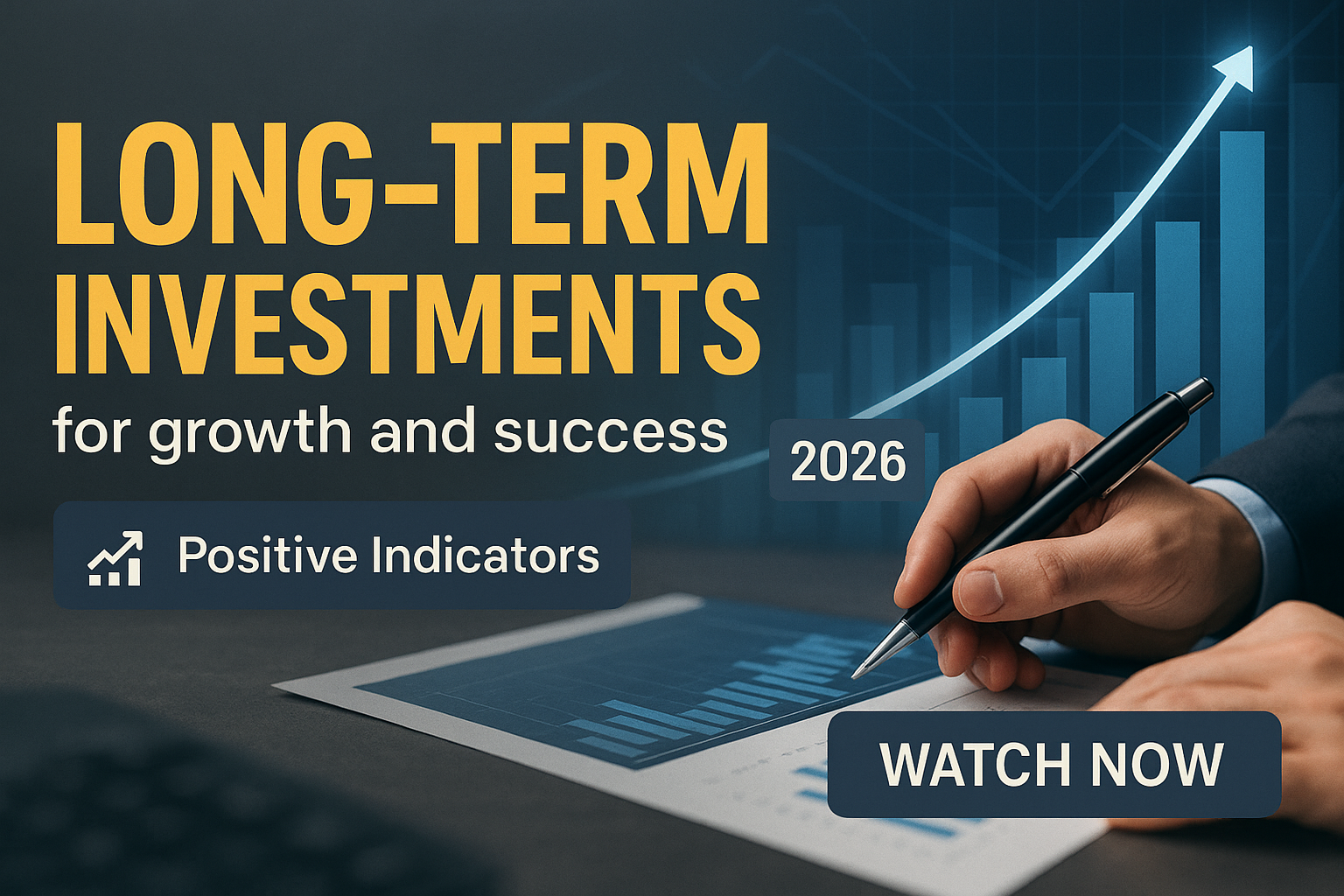 LONG-TERM INVESTMENTS
for growth and success

2026

Positive Indicators

WATCH NOW